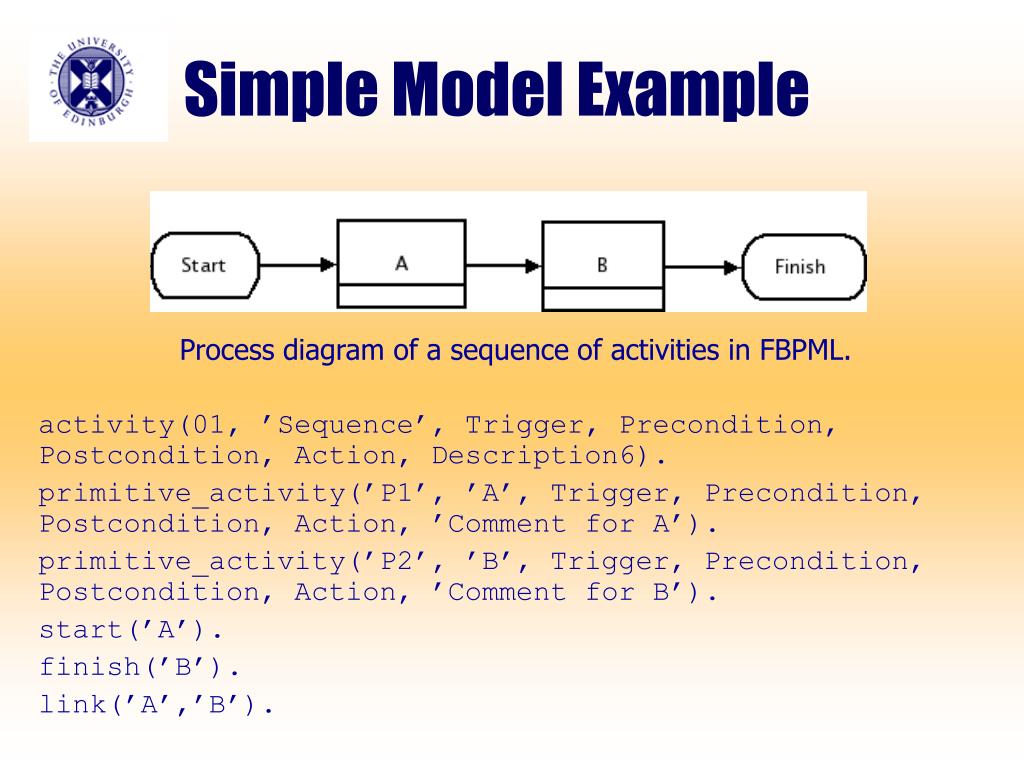 THE UNIVERSITY OF EDINBURGH

Simple Model Example

Start

A

B

Finish

Process diagram of a sequence of activities in FBPML.

activity(01, ’Sequence’, Trigger, Precondition, Postcondition, Action, Description6).

primitive_activity(’P1’, ’A’, Trigger, Precondition, Postcondition, Action, ’Comment for A’).

primitive_activity(’P2’, ’B’, Trigger, Precondition, Postcondition, Action, ’Comment for B’).

start(’A’).

finish(’B’).

link(’A’,’B’).